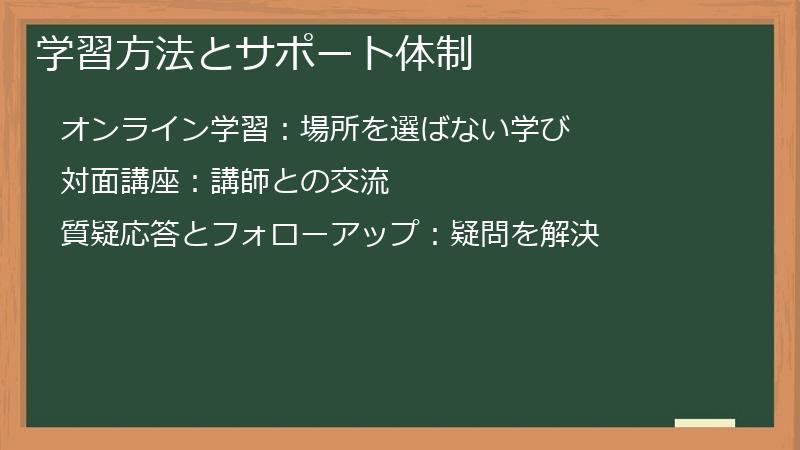 学習方法とサポート体制

オンライン学習：場所を選ばない学び

対面講座：講師との交流

質疑応答とフォローアップ：疑問を解決